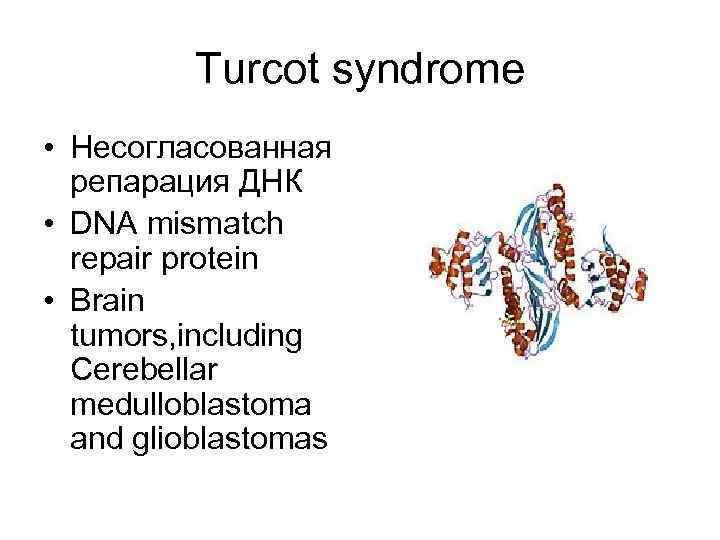 Turcot syndrome

• Несогласованная репарация ДНК
• DNA mismatch repair protein
• Brain tumors,including Cerebellar medulloblastoma and glioblastomas